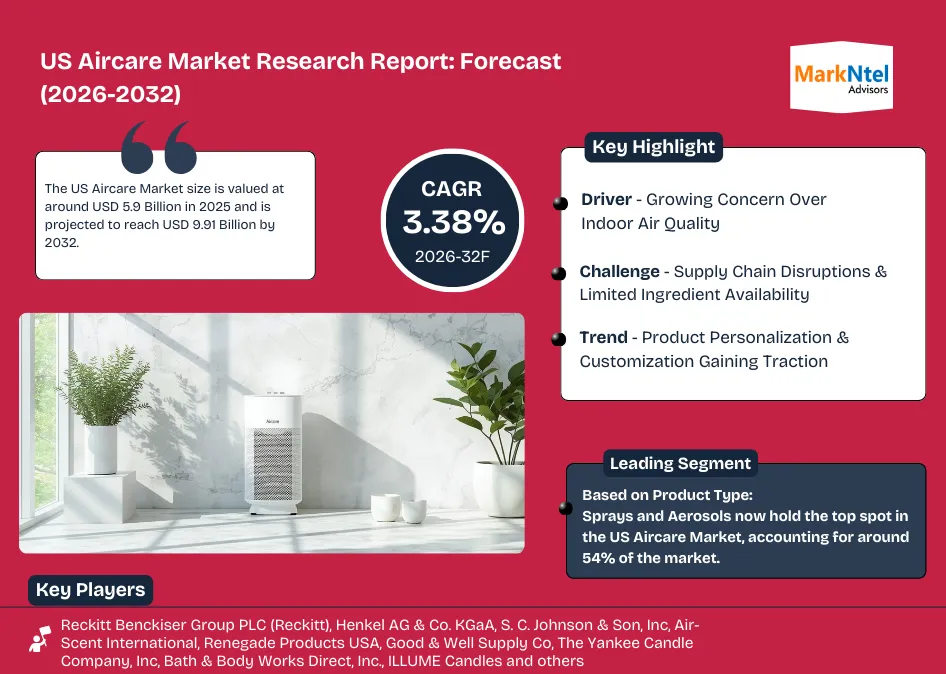 US Aircare Market Research Report: Forecast (2026-2032)

MarkNtel Advisors

The US Aircare Market size is valued at around USD 5.9 Billion in 2025 and is projected to reach USD 9.91 Billion by 2032.

CAGR
3.38%
2026-32F

Key Highlight

Driver - Growing Concern Over Indoor Air Quality

Challenge - Supply Chain Disruptions & Limited Ingredient Availability

Trend - Product Personalization & Customization Gaining Traction

Aircare

Leading Segment

Based on Product Type:
Sprays and Aerosols now hold the top spot in the US Aircare Market, accounting for around 54% of the market.

Key Players

Reckitt Benckiser Group PLC (Reckitt), Henkel AG & Co. KGaA, S. C. Johnson & Son, Inc, Air-Scent International, Renegade Products USA, Good & Well Supply Co, The Yankee Candle Company, Inc, Bath & Body Works Direct, Inc., ILLUME Candles and others